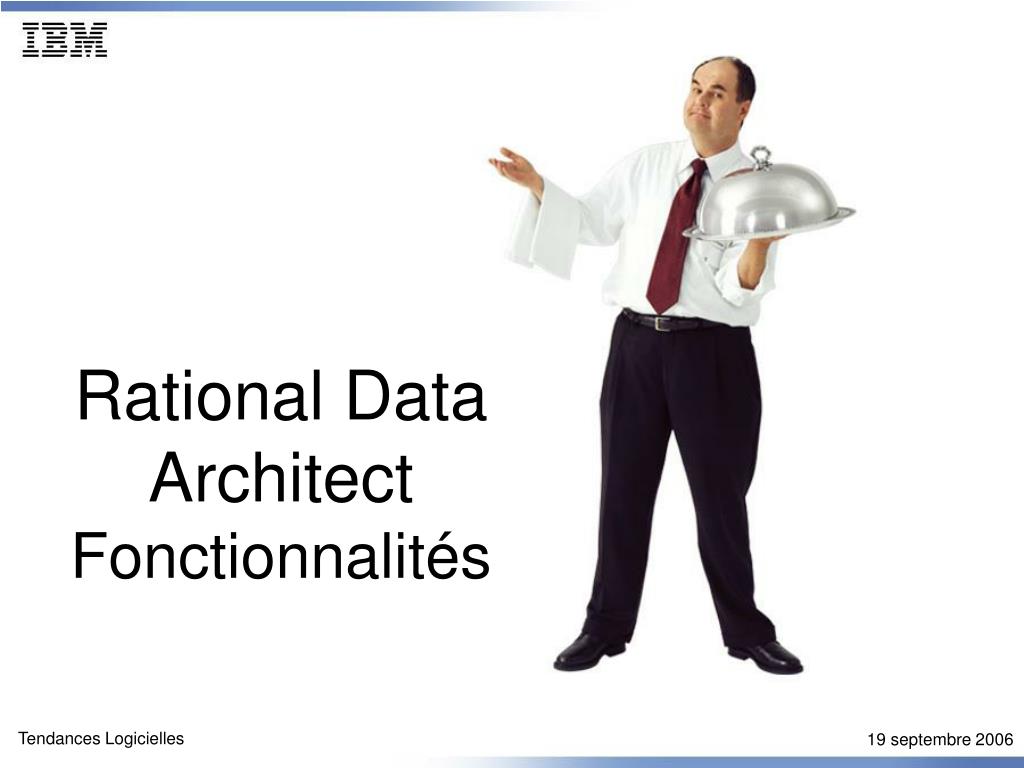 IBM

Rational Data Architect Fonctionnalités

Tendances Logicielles

19 septembre 2006